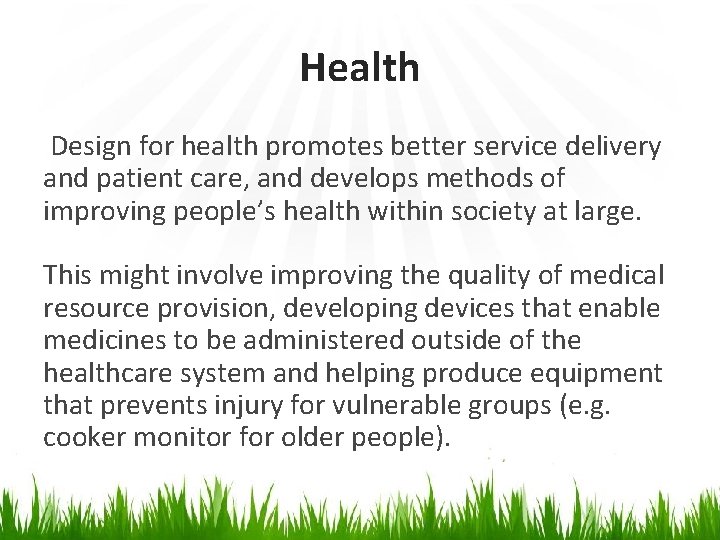 Health

Design for health promotes better service delivery and patient care, and develops methods of improving people's health within society at large.

This might involve improving the quality of medical resource provision, developing devices that enable medicines to be administered outside of the healthcare system and helping produce equipment that prevents injury for vulnerable groups (e.g. cooker monitor for older people).